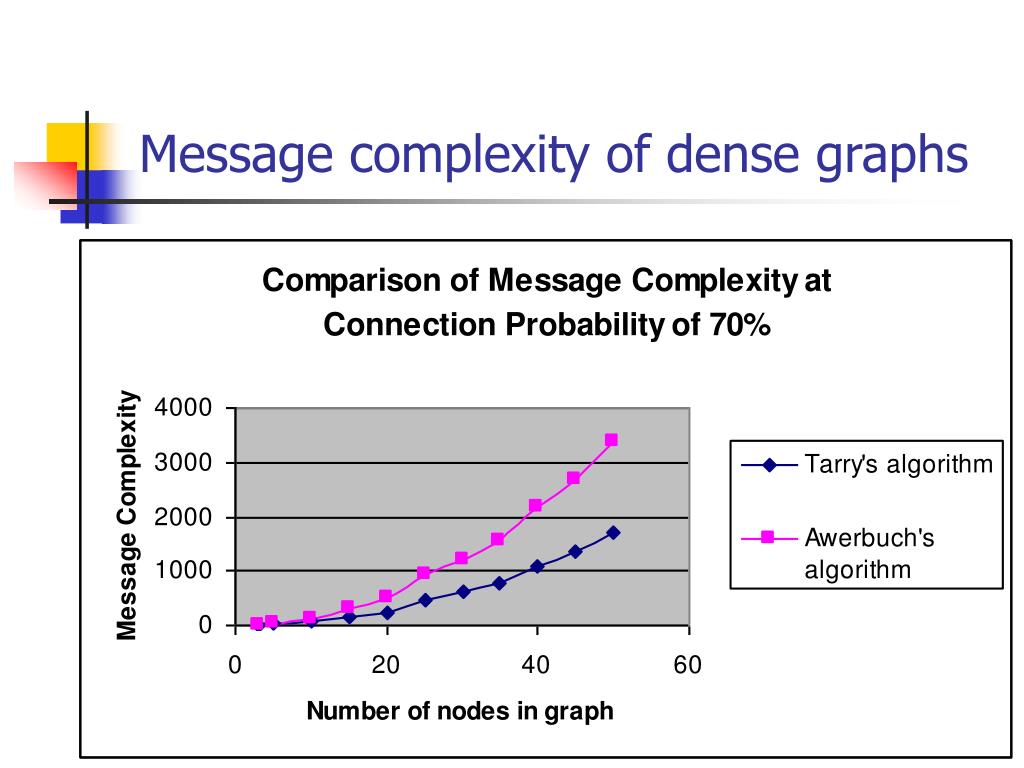 Message complexity of dense graphs

Comparison of Message Complexity at Connection Probability of 70%

Message Complexity

4000
3000
2000
1000
0

0
20
40
60

Number of nodes in graph

Tarry's algorithm
Awerbuch's algorithm